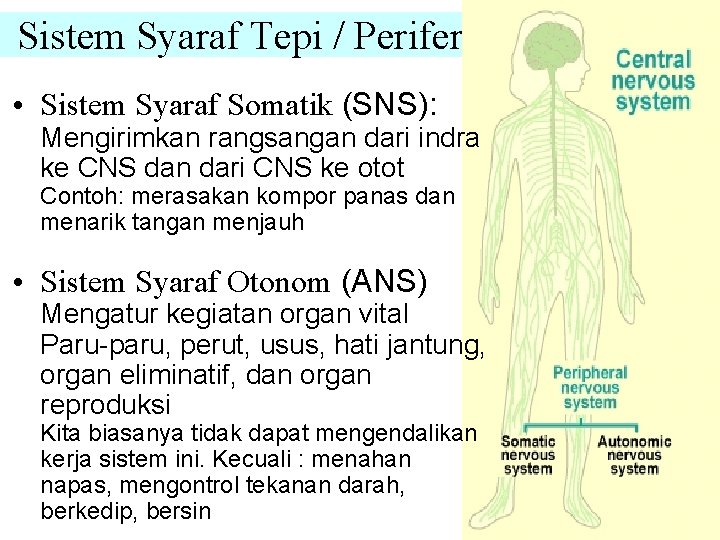 Sistem Syaraf Tepi / Perifer

• Sistem Syaraf Somatik (SNS):
Mengirimkan rangsangan dari indra ke CNS dan dari CNS ke otot
Contoh: merasakan kompor panas dan menarik tangan menjauh

• Sistem Syaraf Otonom (ANS)
Mengatur kegiatan organ vital
Paru-paru, perut, usus, hati jantung, organ eliminatif, dan organ reproduksi
Kita biasanya tidak dapat mengendalikan kerja sistem ini. Kecuali : menahan napas, mengontrol tekanan darah, berkedip, bersin

Central nervous system

Peripheral nervous system

Somatic nervous system

Autonomic nervous system